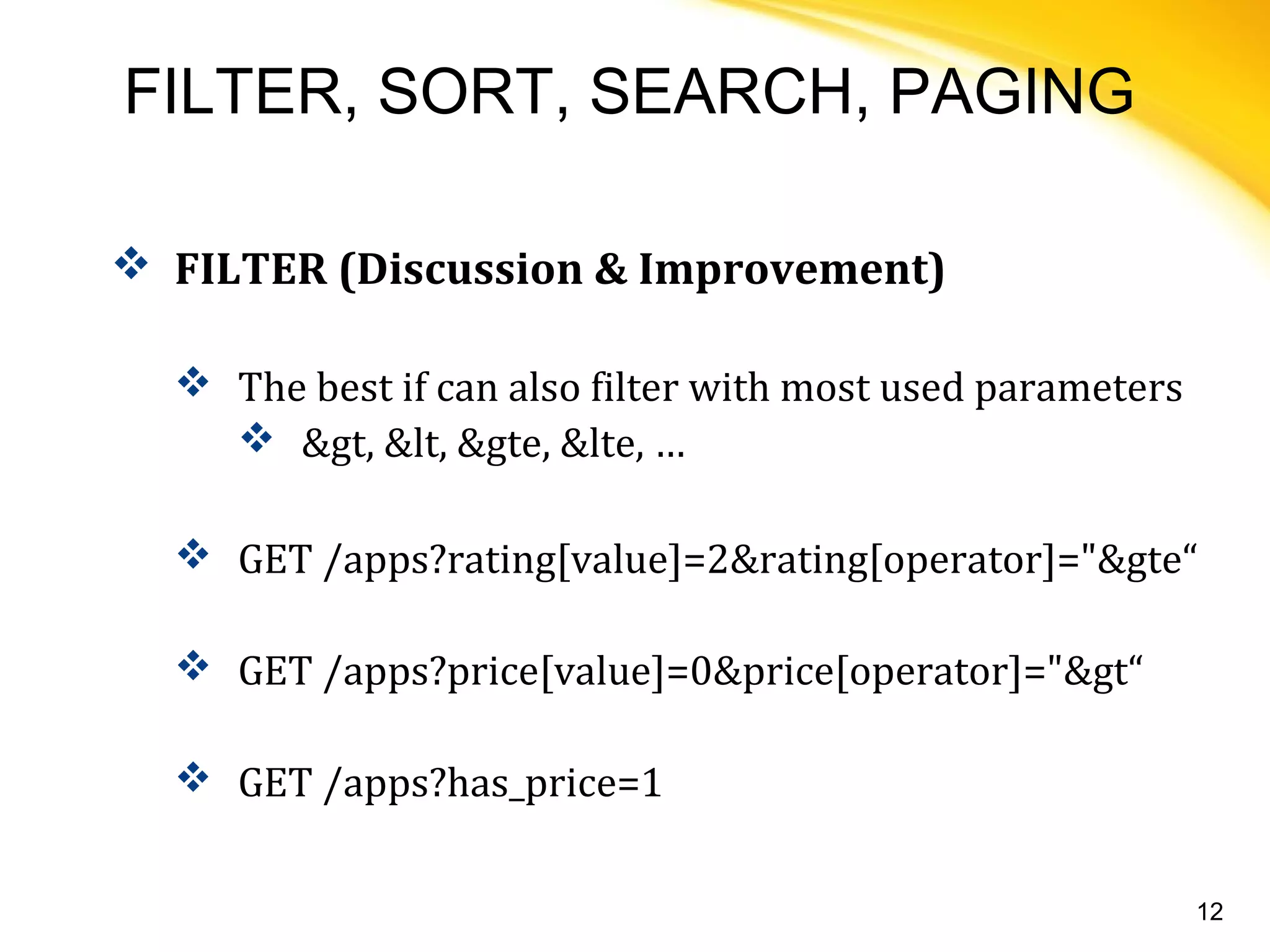 FILTER, SORT, SEARCH, PAGING

❖ FILTER (Discussion & Improvement)

❖ The best if can also filter with most used parameters

❖ &gt, &lt, &gte, &lte, …

❖ GET /apps?rating[value]=2&rating[operator]="&gte“

❖ GET /apps?price[value]=0&price[operator]="&gt“

❖ GET /apps?has_price=1

12